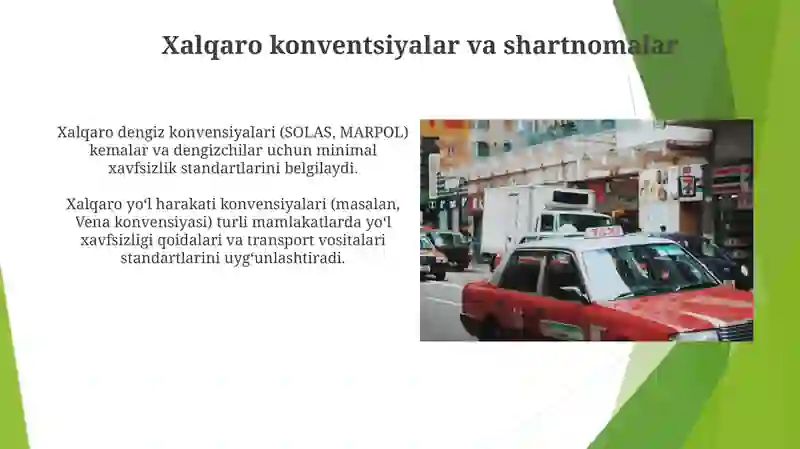 Xalqaro konventsiyalar va shartnomalar

Xalqaro dengiz konvensiyalari (SOLAS, MARPOL) kemalar va dengizchilar uchun minimal xavfsizlik standartlarini belgilaydi.

Xalqaro yoʻl harakati konvensiyalari (masalan, Vena konvensiyasi) turli mamlakatlarda yoʻl xavfsizligi qoidalari va transport vositalari standartlarini uygʻunlashtiradi.